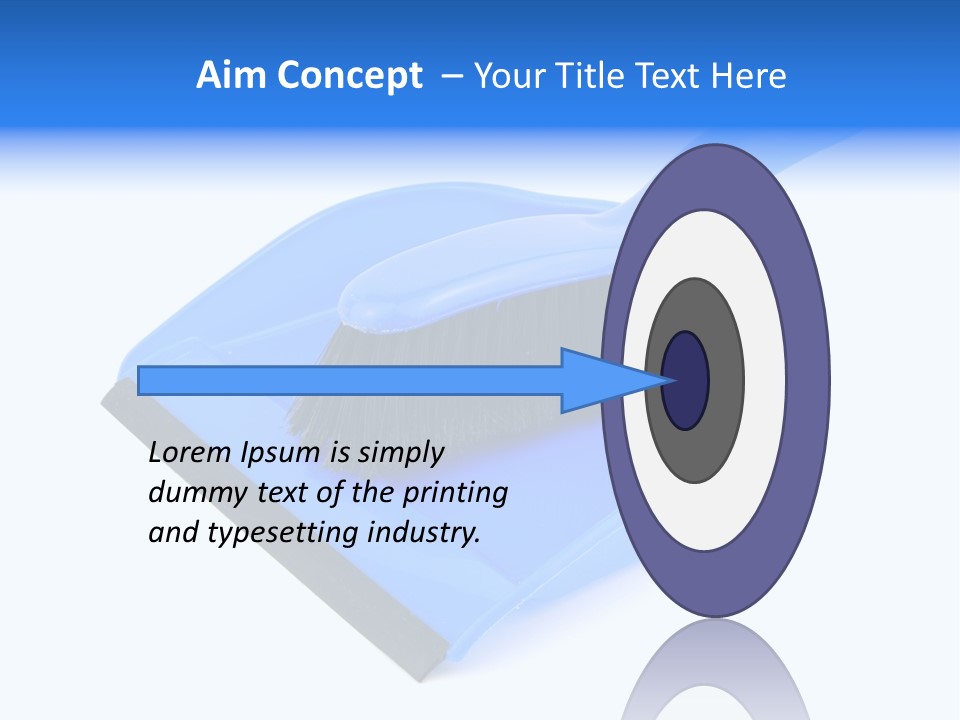 Aim Concept – Your Title Text Here

Lorem Ipsum is simply dummy text of the printing and typesetting industry.